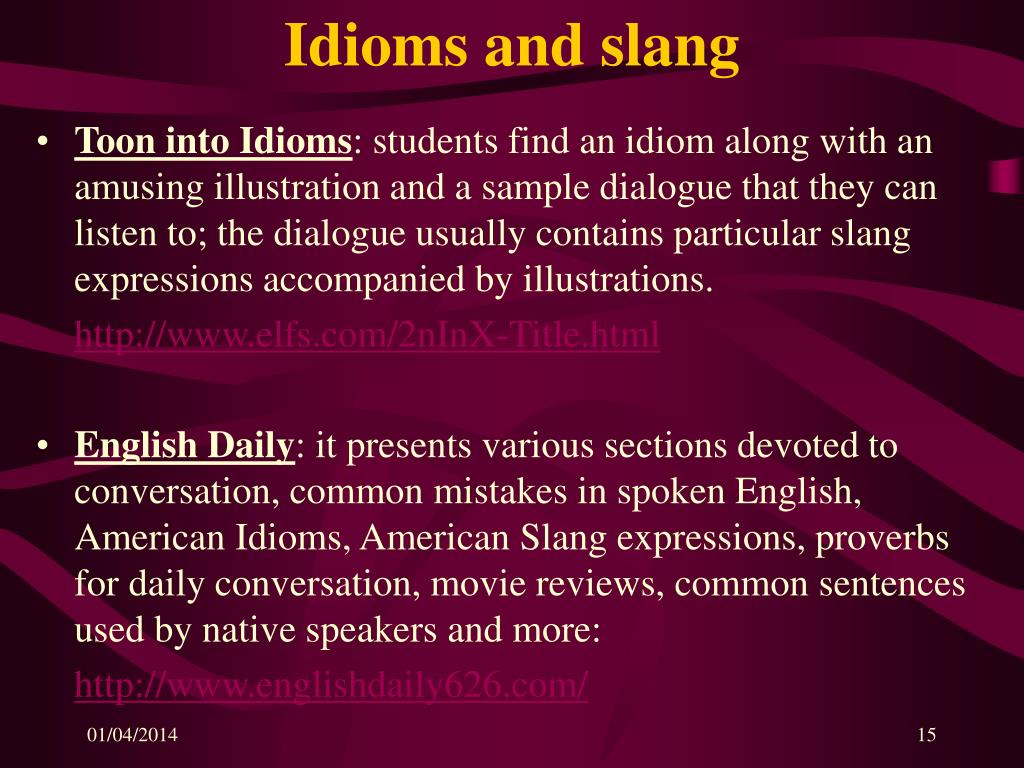 Idioms and slang

• Toon into Idioms: students find an idiom along with an amusing illustration and a sample dialogue that they can listen to; the dialogue usually contains particular slang expressions accompanied by illustrations.

http://www.elfs.com/2nInX-Title.html

• English Daily: it presents various sections devoted to conversation, common mistakes in spoken English, American Idioms, American Slang expressions, proverbs for daily conversation, movie reviews, common sentences used by native speakers and more:

http://www.englishdaily626.com/

01/04/2014

15